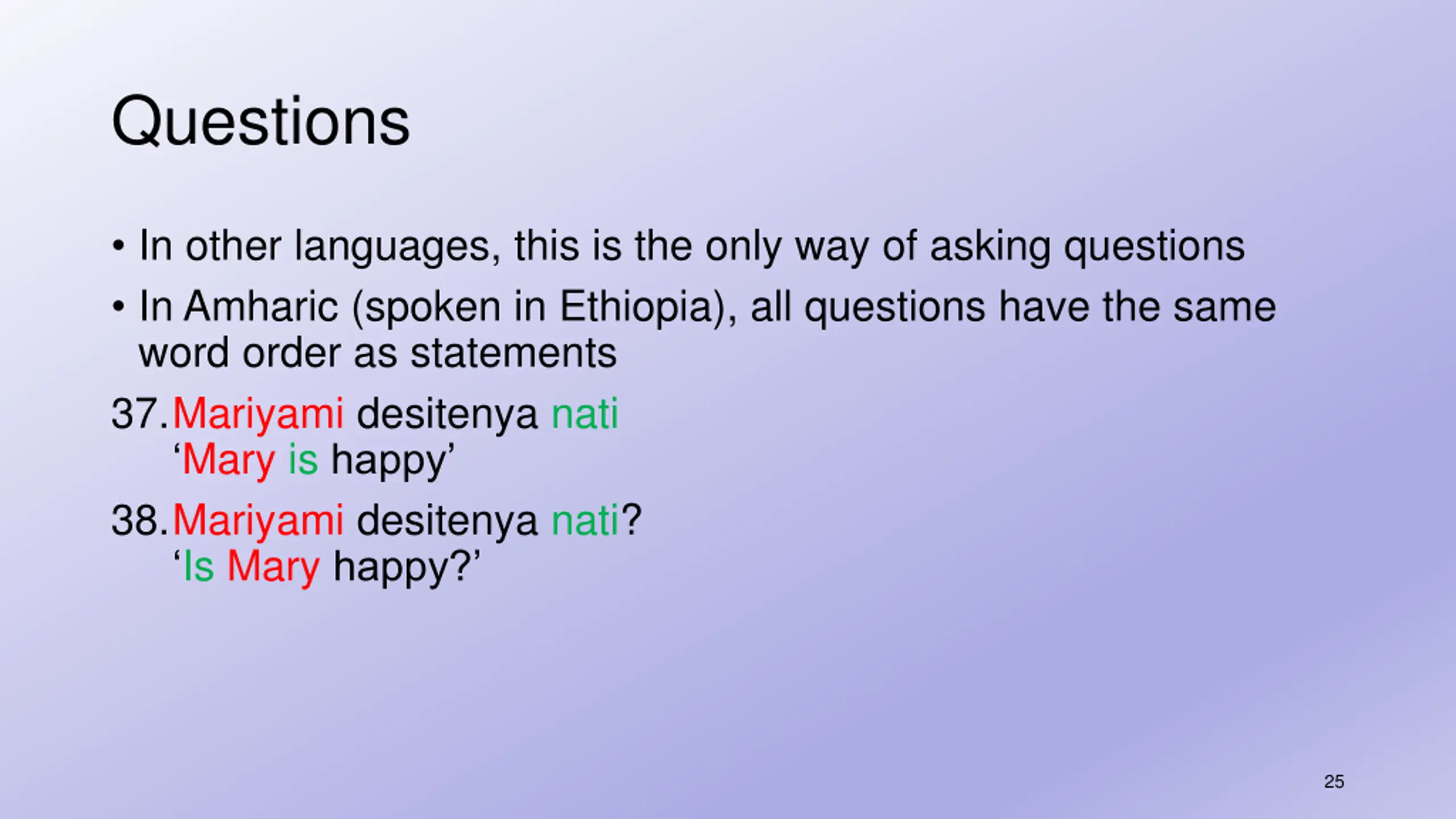 Questions

• In other languages, this is the only way of asking questions

• In Amharic (spoken in Ethiopia), all questions have the same word order as statements

37. Mariyami desitenya nati
‘Mary is happy’

38. Mariyami desitenya nati?
‘Is Mary happy?’

25